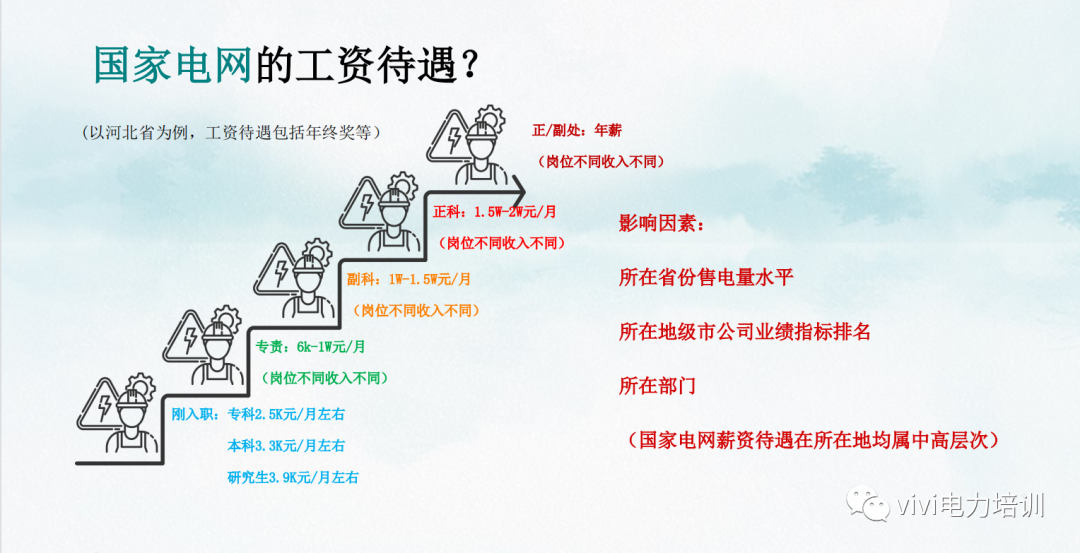 国家电网的工资待遇？

（以河北省为例，工资待遇包括年终奖等）

正/副处：年薪
（岗位不同收入不同）

正科：1.5W-2W元/月
（岗位不同收入不同）

副科：1W-1.5W元/月
（岗位不同收入不同）

专责：6k-1W元/月
（岗位不同收入不同）

刚入职：专科2.5K元/月左右
本科3.3K元/月左右
研究生3.9K元/月左右

影响因素：

所在省份售电量水平

所在地级市公司业绩指标排名

所在部门

（国家电网薪资待遇在所在地均属中高层次）

vivi电力培训